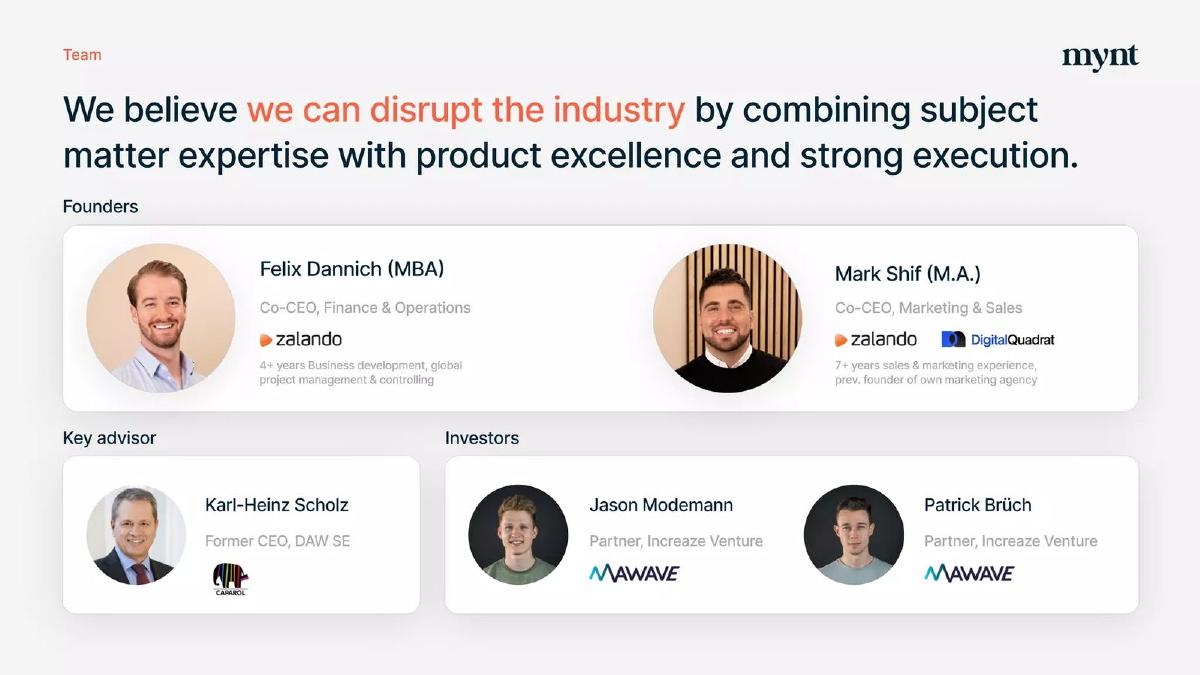 Team

mynt

We believe we can disrupt the industry by combining subject matter expertise with product excellence and strong execution.

Founders

Felix Dannich (MBA)

Co-CEO, Finance & Operations

zalando

4+ years Business development, global project management & controlling

Mark Shif (M.A.)

Co-CEO, Marketing & Sales

zalando DigitalQuadrat

7+ years sales & marketing experience, prev. founder of own marketing agency

Key advisor

Karl-Heinz Scholz

Former CEO, DAW SE

CAPAROL

Investors

Jason Modemann

Partner, Increaze Venture

MAWAVE

Patrick Brüch

Partner, Increaze Venture

MAWAVE